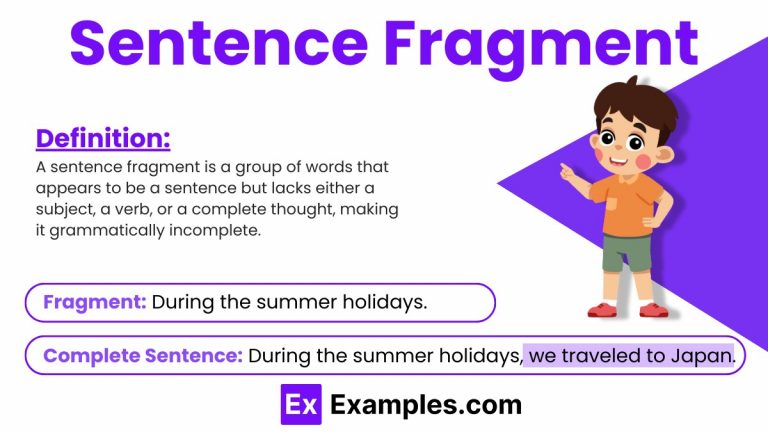 Sentence Fragment

Definition:
A sentence fragment is a group of words that appears to be a sentence but lacks either a subject, a verb, or a complete thought, making it grammatically incomplete.

Fragment: During the summer holidays.

Complete Sentence: During the summer holidays, we traveled to Japan.

Ex Examples.com